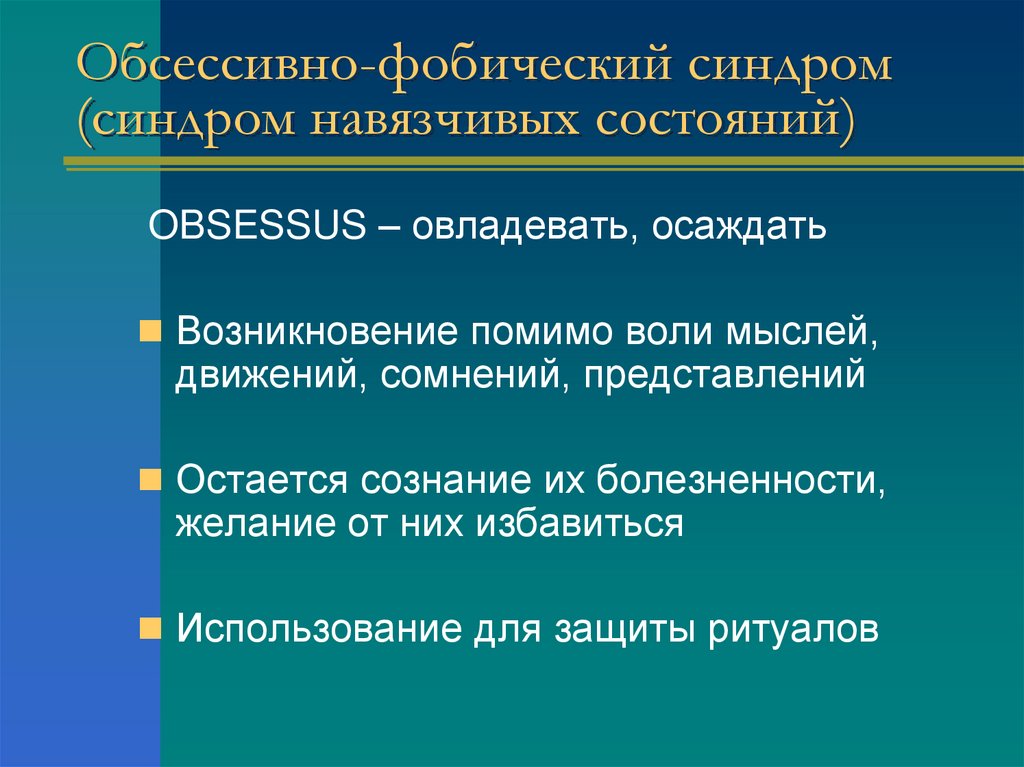 Обсессивно-фобический синдром (синдром навязчивых состояний)

OBSESSUS – овладевать, осаждать

Возникновение помимо воли мыслей, движений, сомнений, представлений

Остается сознание их болезненности, желание от них избавиться

Использование для защиты ритуалов